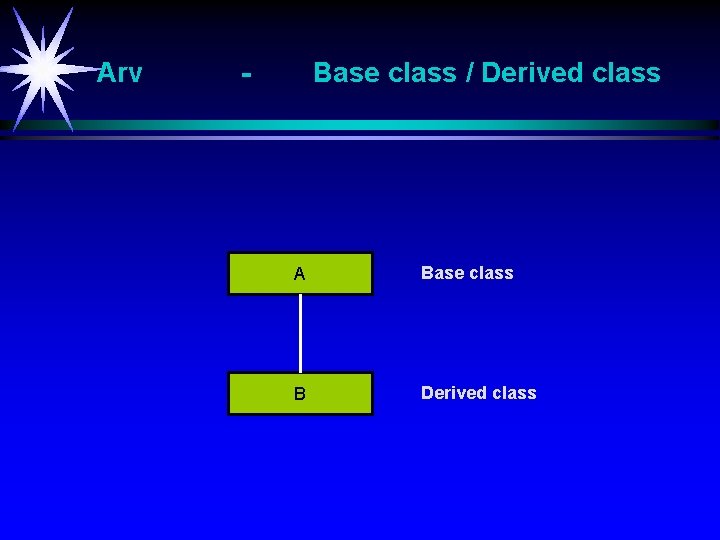 Arv - Base class / Derived class

A

Base class

B

Derived class